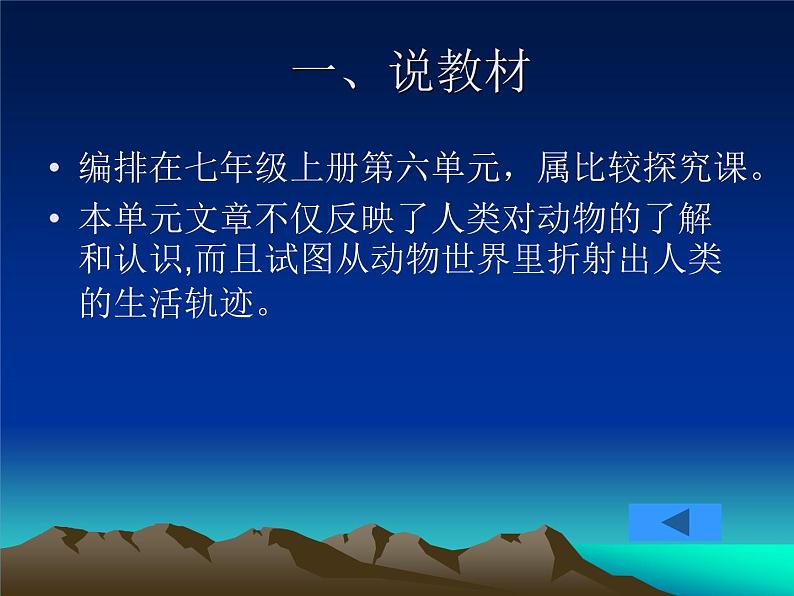 一、说教材

• 编排在七年级上册第六单元，属比较探究课。

• 本单元文章不仅反映了人类对动物的了解和认识,而且试图从动物世界里折射出人类的生活轨迹。